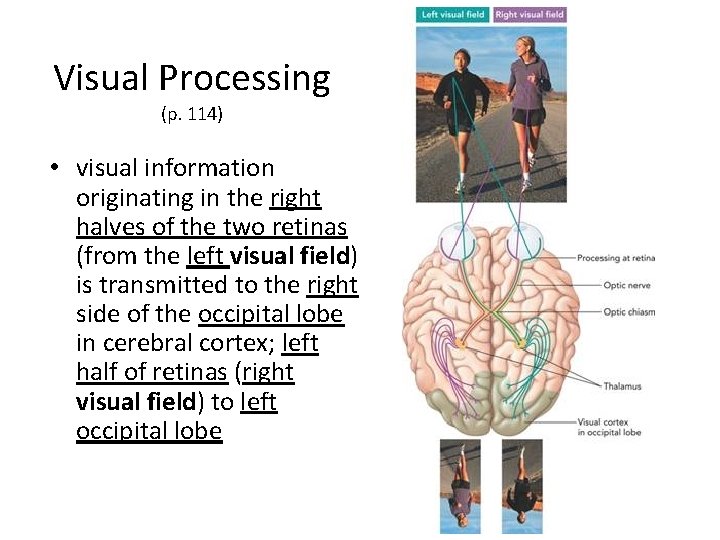 Visual Processing
(p. 114)

• visual information originating in the right halves of the two retinas (from the left visual field) is transmitted to the right side of the occipital lobe in cerebral cortex; left half of retinas (right visual field) to left occipital lobe

Left visual field
Right visual field

Processing at retina
Optic nerve
Optic chiasm
Thalamus
Visual cortex in occipital lobe